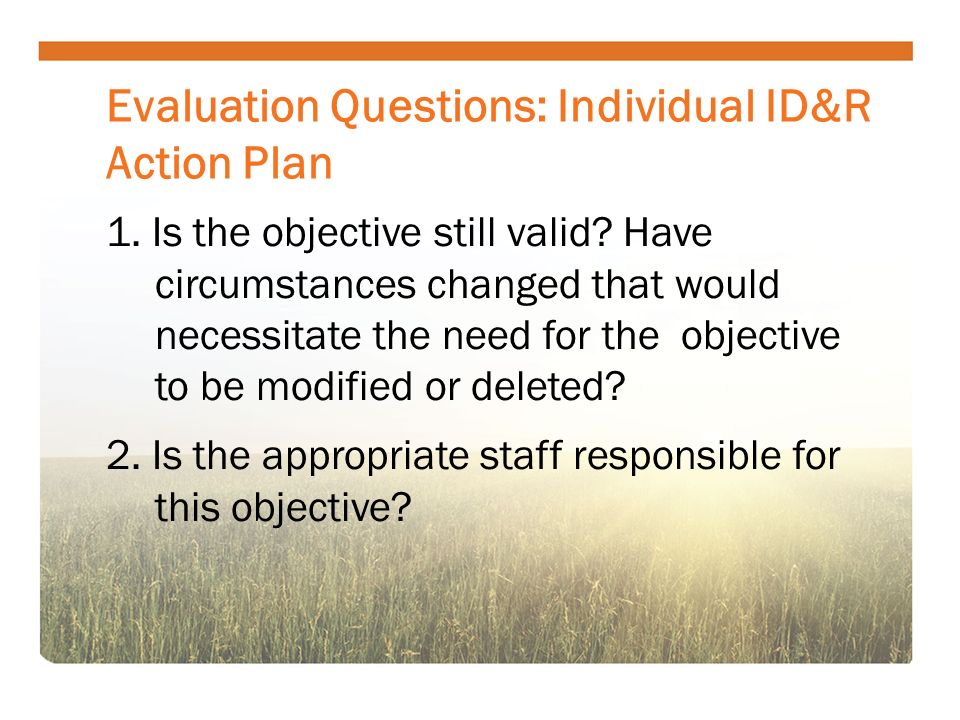 Evaluation Questions: Individual ID&R Action Plan

1. Is the objective still valid? Have circumstances changed that would necessitate the need for the objective to be modified or deleted?

2. Is the appropriate staff responsible for this objective?